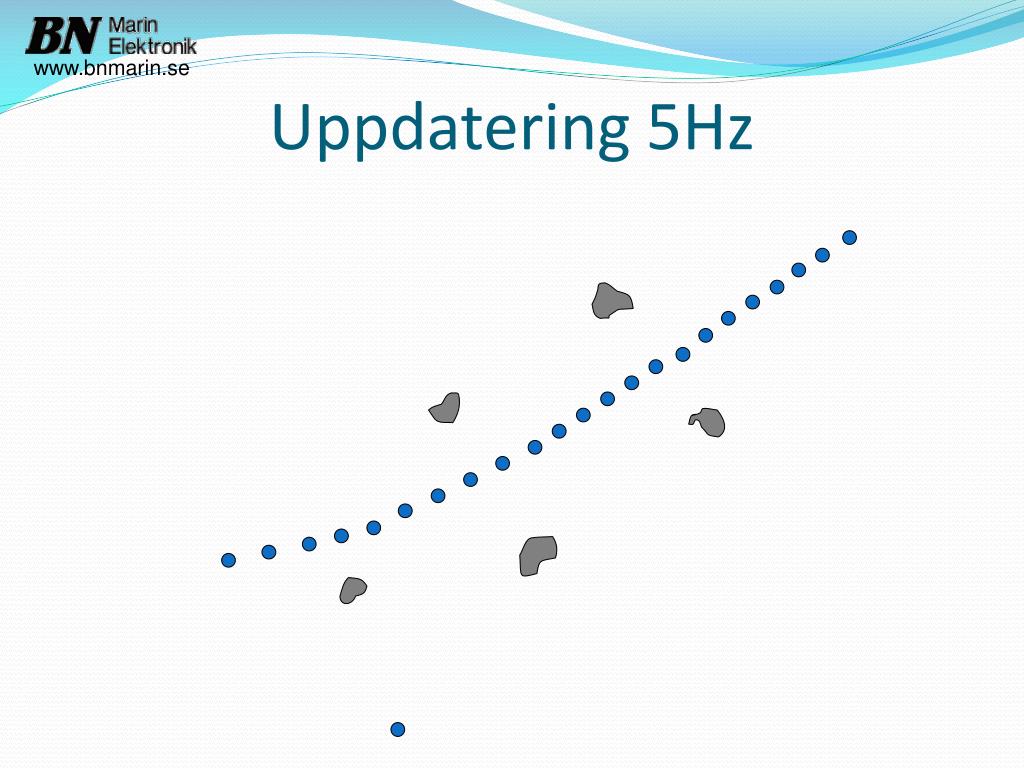 BN Marin Elektronik
www.bnmarin.se

Uppdatering 5Hz